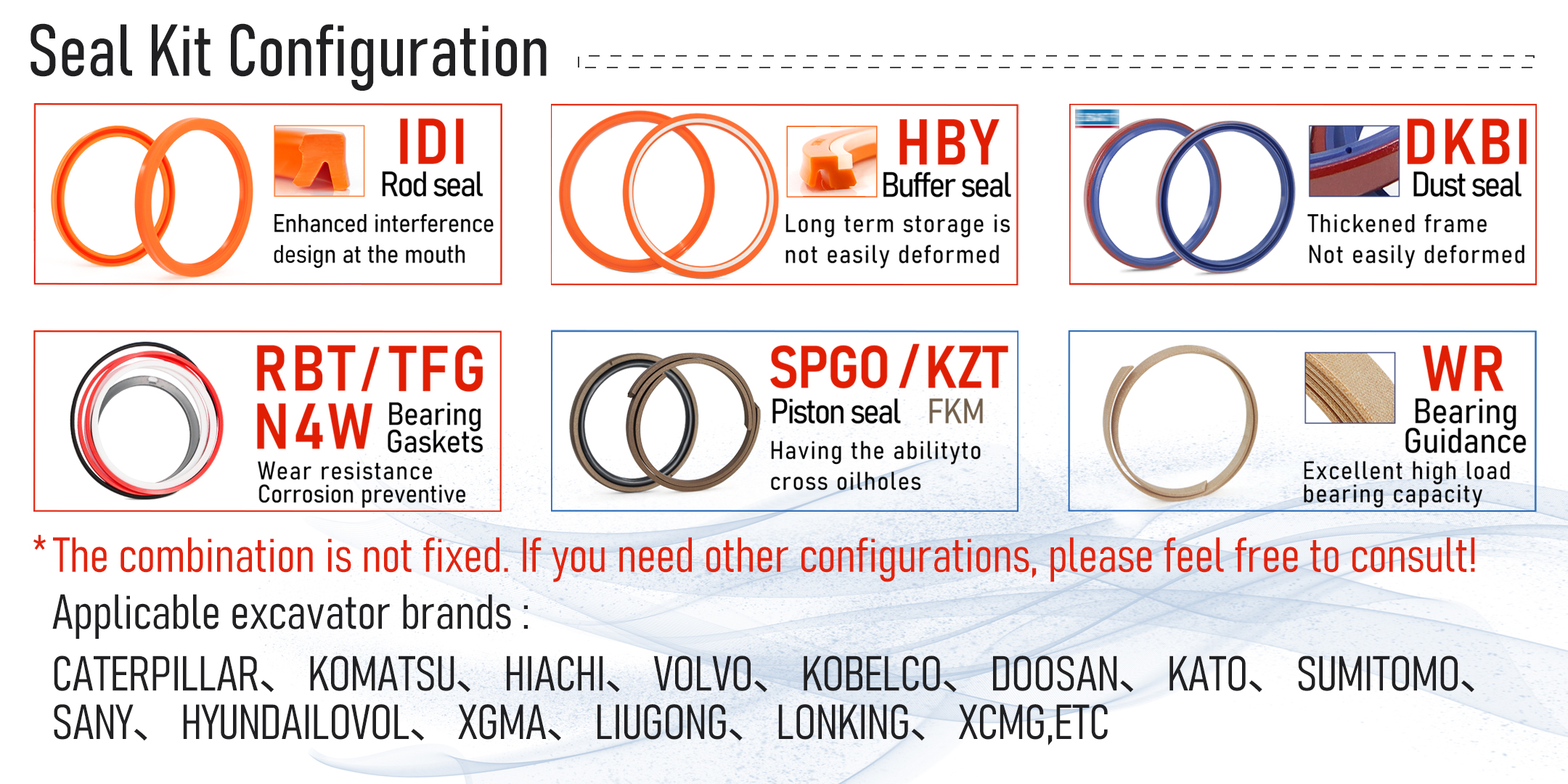 Seal Kit Configuration

IDI
Rod seal
Enhanced interference design at the mouth

HBY
Buffer seal
Long term storage is not easily deformed

DKBI
Dust seal
Thickened frame
Not easily deformed

RBT/TFG
N4W Bearing Gaskets
Wear resistance
Corrosion preventive

SPGO/KZT
Piston seal FKM
Having the abilityto cross oilholes

WR
Bearing Guidance
Excellent high load bearing capacity

*The combination is not fixed. If you need other configurations, please feel free to consult!

Applicable excavator brands :

CATERPILLAR、 KOMATSU、 HIACHI、 VOLVO、 KOBELCO、 DOOSAN、 KATO、 SUMITOMO、 SANY、 HYUNDAILOVOL、 XGMA、 LIUGONG、 LONKING、 XCMG,ETC